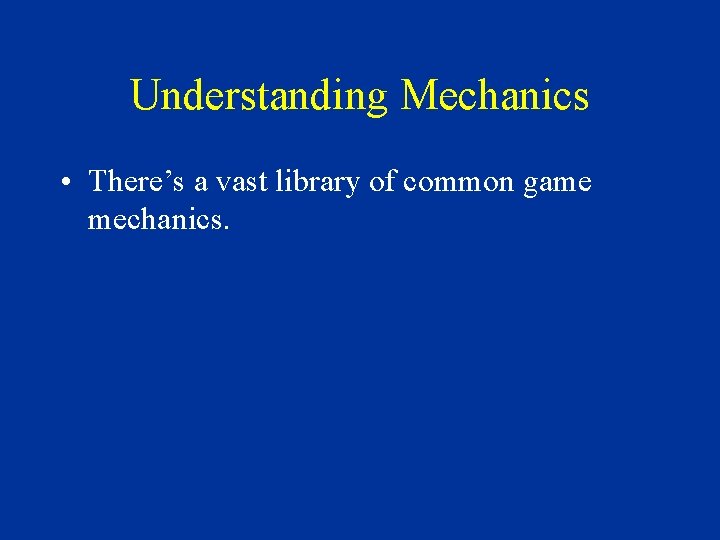 Understanding Mechanics

• There’s a vast library of common game mechanics.